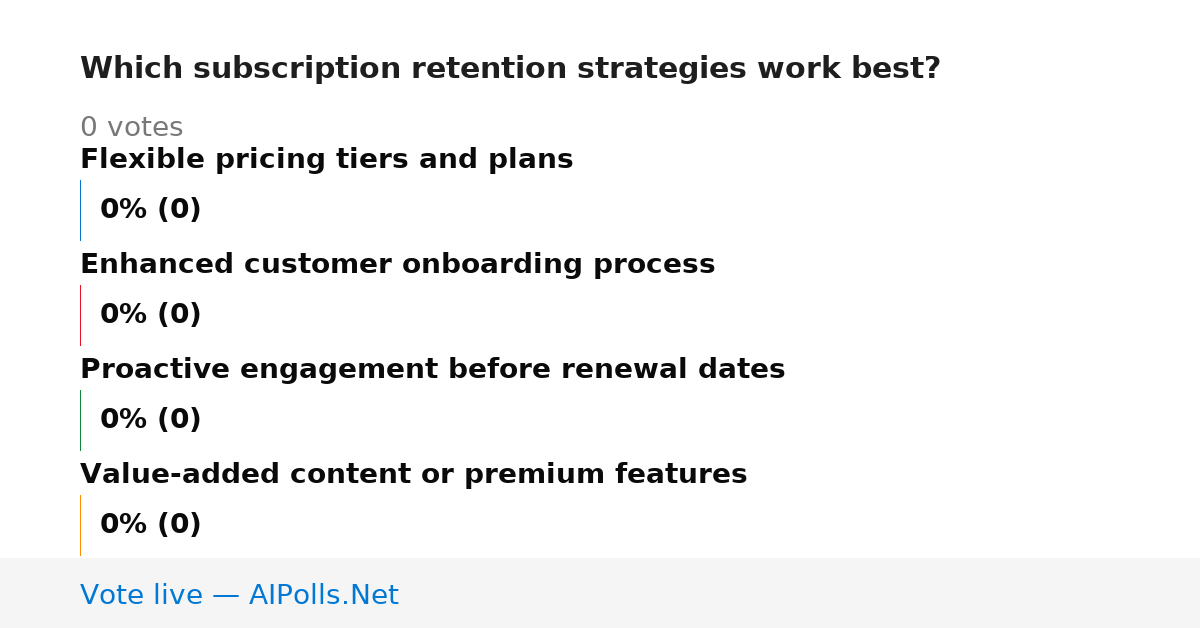 Which subscription retention strategies work best?

0 votes

Flexible pricing tiers and plans

0% (0)

Enhanced customer onboarding process

0% (0)

Proactive engagement before renewal dates

0% (0)

Value-added content or premium features

0% (0)

Vote live — AIPolls.Net